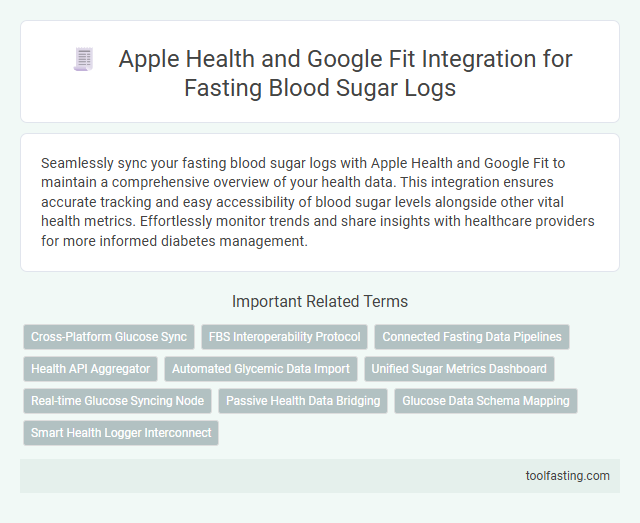 Apple Health and Google Fit Integration for Fasting Blood Sugar Logs

Seamlessly sync your fasting blood sugar logs with Apple Health and Google Fit to maintain a comprehensive overview of your health data. This integration ensures accurate tracking and easy accessibility of blood sugar levels alongside other vital health metrics. Effortlessly monitor trends and share insights with healthcare providers for more informed diabetes management.

Important Related Terms

Cross-Platform Glucose Sync
FBS Interoperability Protocol
Connected Fasting Data Pipelines
Health API Aggregator
Automated Glycemic Data Import
Unified Sugar Metrics Dashboard
Real-time Glucose Syncing Node
Passive Health Data Bridging
Glucose Data Schema Mapping
Smart Health Logger Interconnect

toolfasting.com